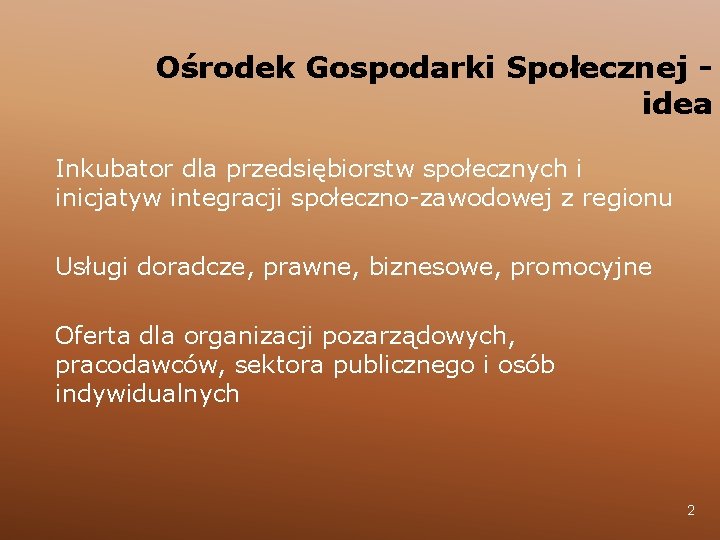 Ośrodek Gospodarki Społecznej - idea

Inkubator dla przedsiębiorstw społecznych i inicjatyw integracji społeczno-zawodowej z regionu

Usługi doradcze, prawne, biznesowe, promocyjne

Oferta dla organizacji pozarządowych, pracodawców, sektora publicznego i osób indywidualnych

2